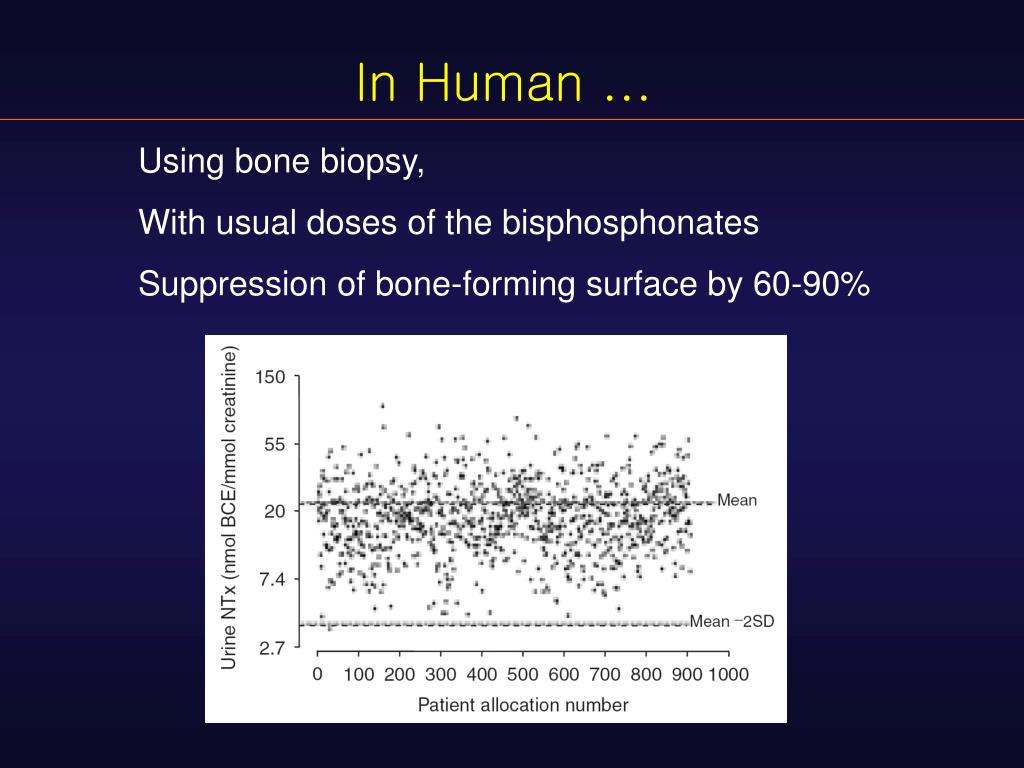 In Human …

Using bone biopsy,

With usual doses of the bisphosphonates

Suppression of bone-forming surface by 60-90%

Urine NTx (nmol BCE/mmol creatinine)

150

55

20

7.4

2.7

Mean

Mean −2SD

0 100 200 300 400 500 600 700 800 900 1000

Patient allocation number